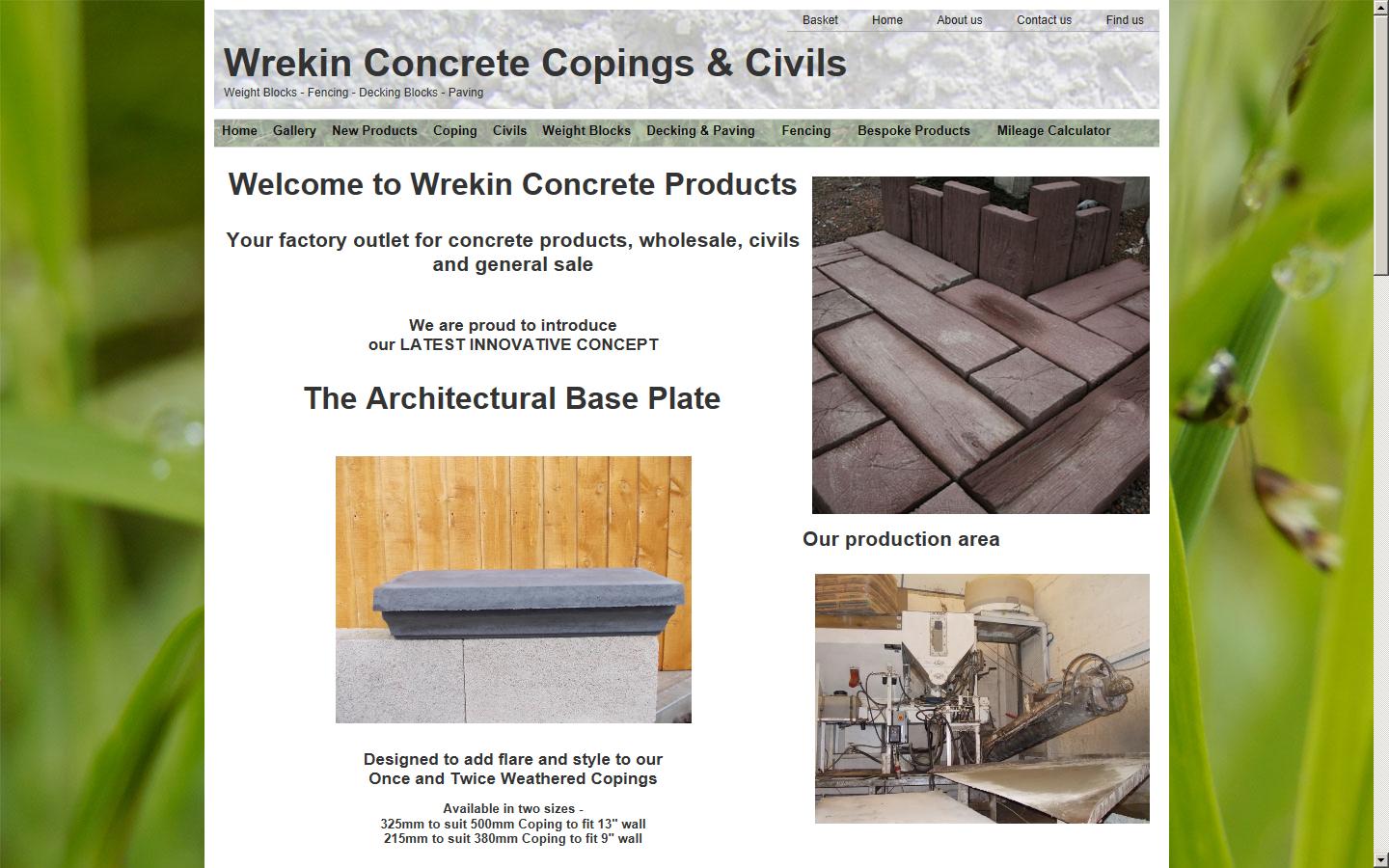 Basket Home About us Contact us Find us

Wrekin Concrete Copings & Civils

Weight Blocks - Fencing - Decking Blocks - Paving

Home Gallery New Products Coping Civils Weight Blocks Decking & Paving Fencing Bespoke Products Mileage Calculator

Welcome to Wrekin Concrete Products

Your factory outlet for concrete products, wholesale, civils and general sale

We are proud to introduce
our LATEST INNOVATIVE CONCEPT

The Architectural Base Plate

Designed to add flare and style to our
Once and Twice Weathered Copings

Available in two sizes -
325mm to suit 500mm Coping to fit 13" wall
215mm to suit 380mm Coping to fit 9" wall

Our production area